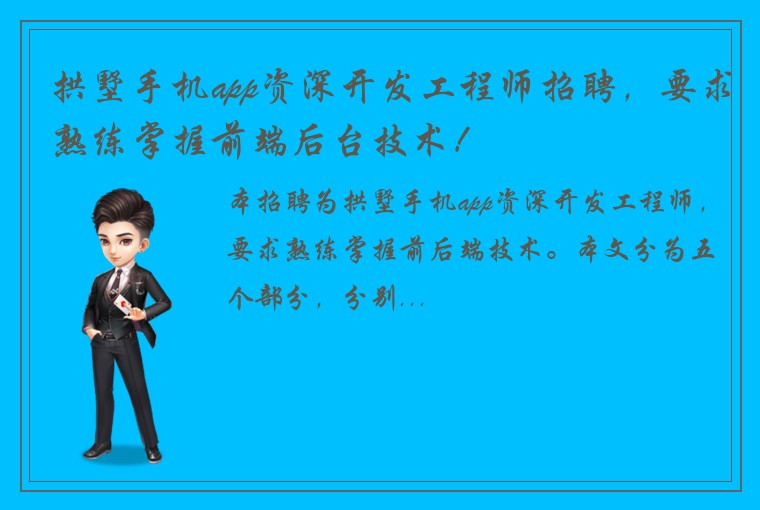 拱墅手机app资深开发工程师招聘，要求熟练掌握前端后台技术！

本招聘为拱墅手机app资深开发工程师，要求熟练掌握前后端技术。本文分为五个部分，分别...